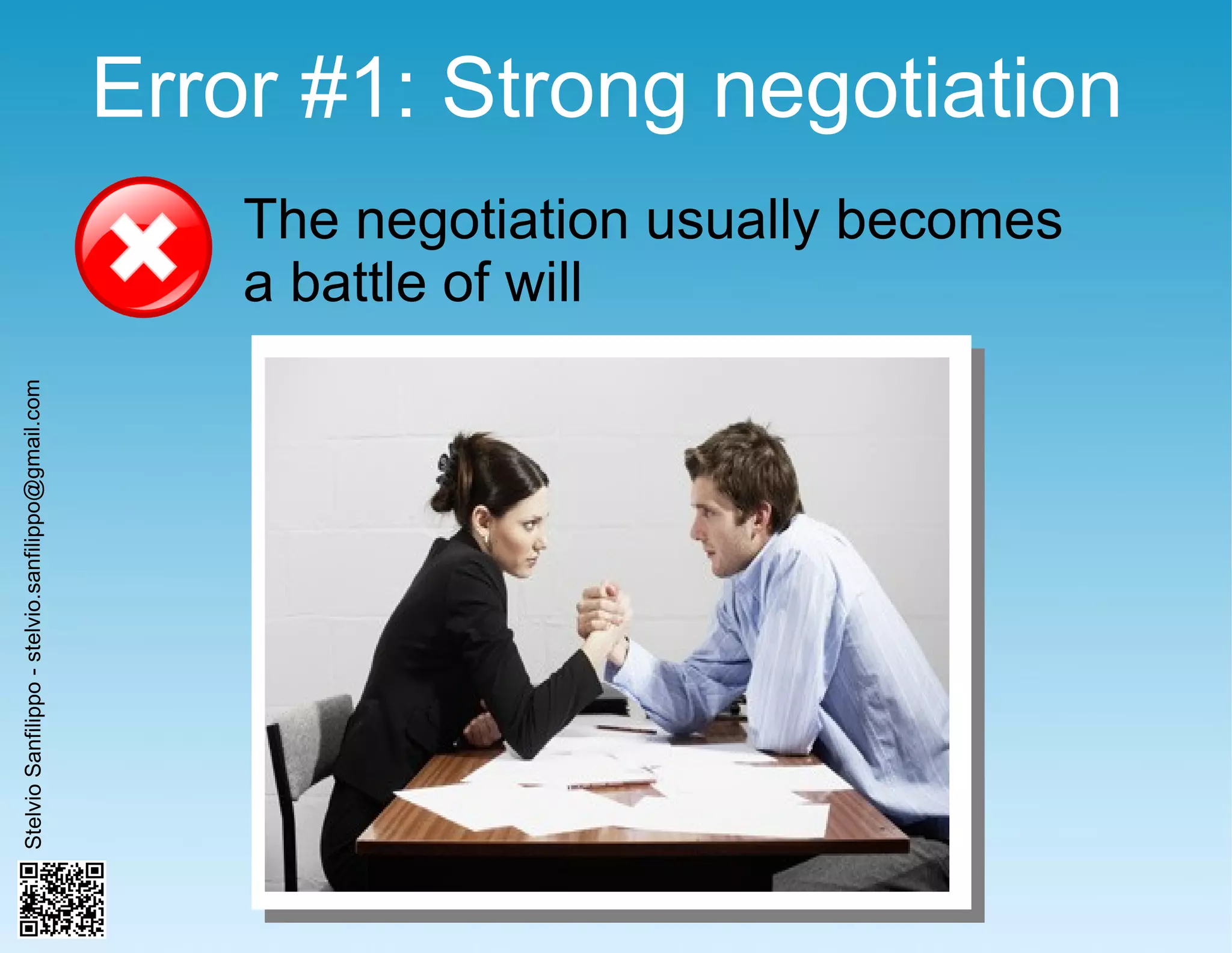 Error #1: Strong negotiation

The negotiation usually becomes a battle of will

Stelvio Sanfilippo - stelvio.sanfilippo@gmail.com